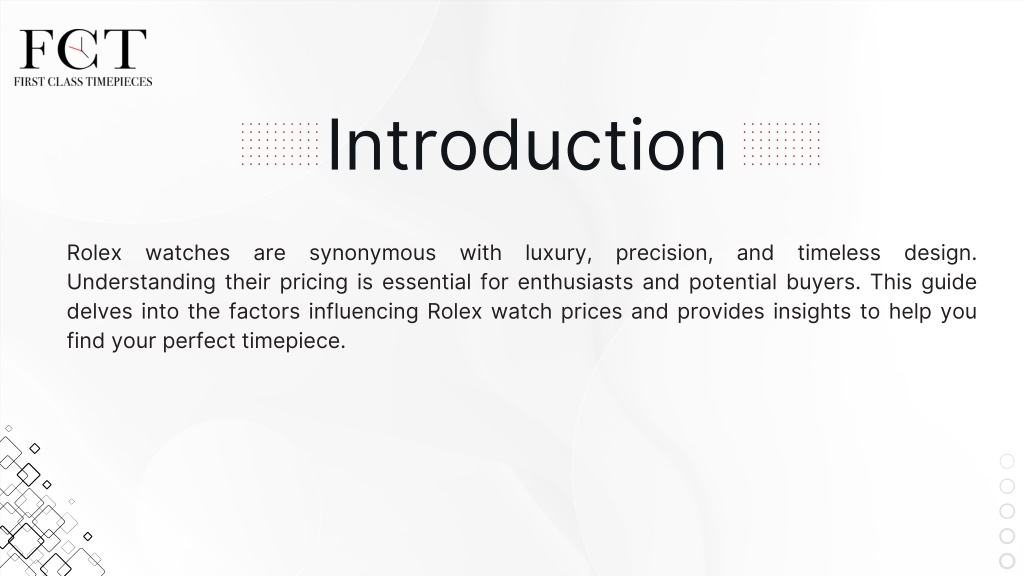 FCT
FIRST CLASS TIMEPIECES

Introduction

Rolex watches are synonymous with luxury, precision, and timeless design. Understanding their pricing is essential for enthusiasts and potential buyers. This guide delves into the factors influencing Rolex watch prices and provides insights to help you find your perfect timepiece.